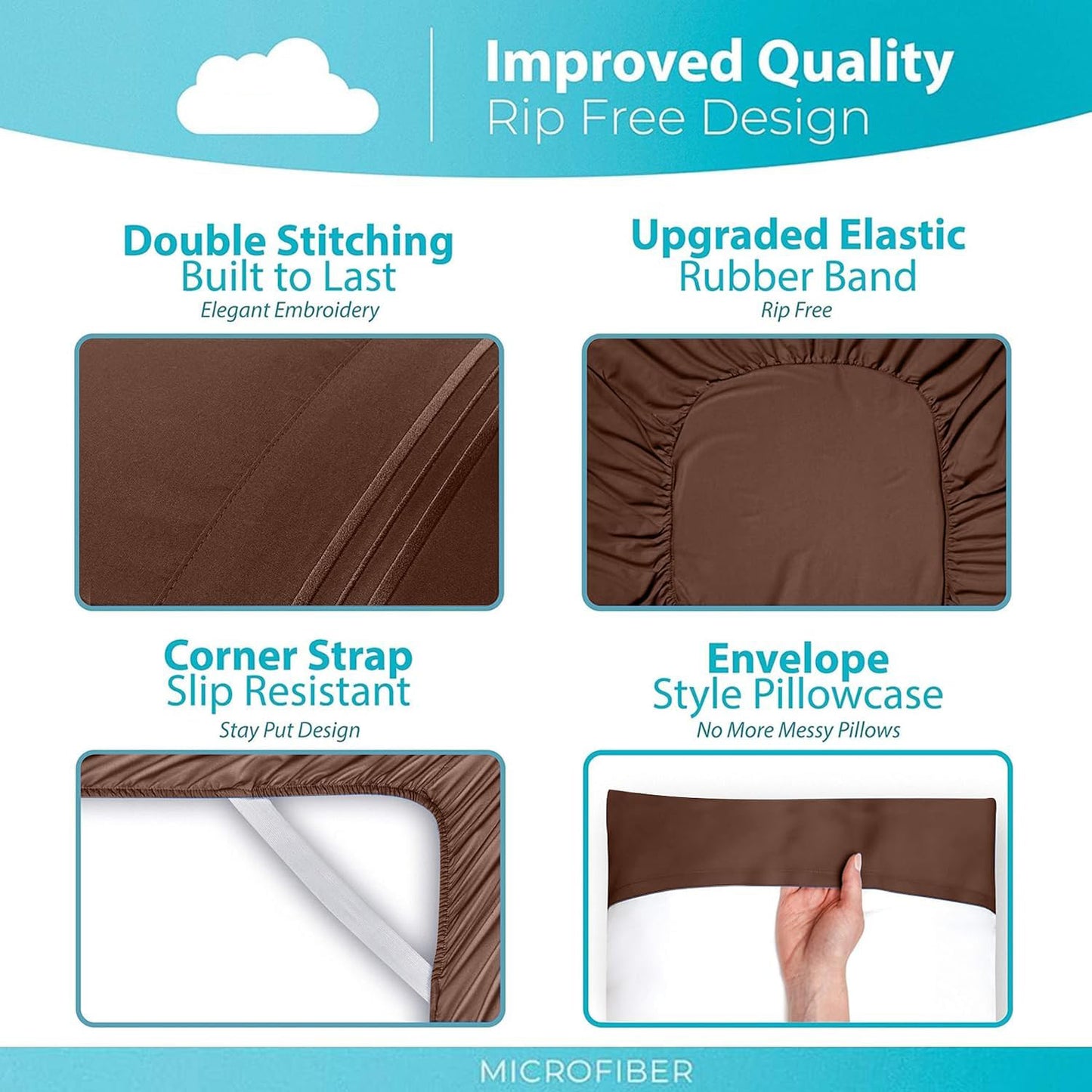 Improved Quality
Rip Free Design

Double Stitching
Built to Last
Elegant Embroidery

Upgraded Elastic
Rubber Band
Rip Free

Corner Strap
Slip Resistant
Stay Put Design

Envelope
Style Pillowcase
No More Messy Pillows

MICROFIBER